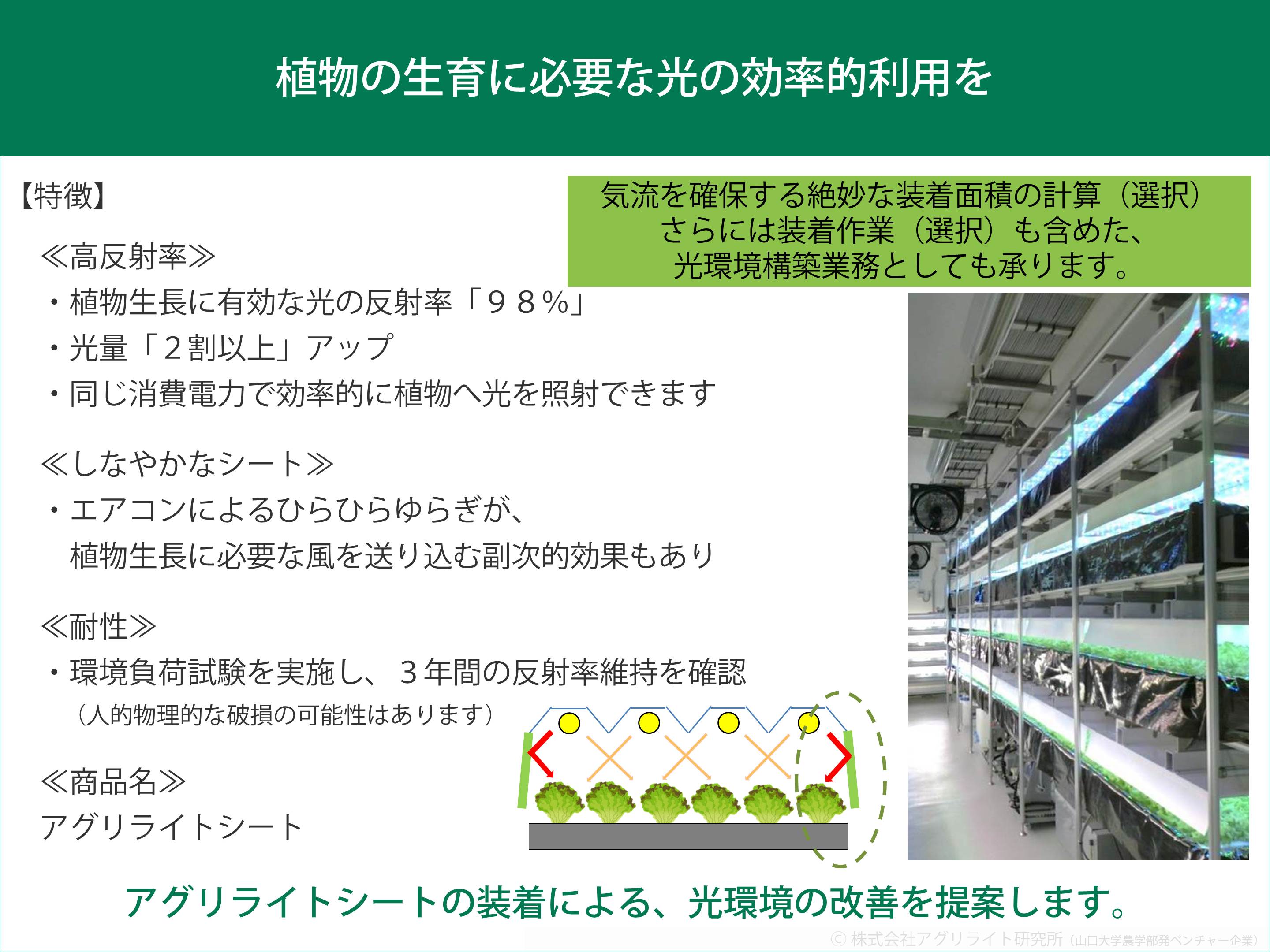 植物の生育に必要な光の効率的利用を

【特徴】

気流を確保する絶妙な装着面積の計算（選択）
さらには装着作業（選択）も含めた、
光環境構築業務としても承ります。

≪高反射率≫
・植物生長に有効な光の反射率「９８％」
・光量「２割以上」アップ
・同じ消費電力で効率的に植物へ光を照射できます

≪しなやかなシート≫
・エアコンによるひらひらゆらぎが、
植物生長に必要な風を送り込む副次的効果もあり

≪耐性≫
・環境負荷試験を実施し、３年間の反射率維持を確認
（人的物理的な破損の可能性はあります）

≪商品名≫
アグリライトシート

アグリライトシートの装着による、光環境の改善を提案します。

© 株式会社アグリライト研究所（山口大学農学部発ベンチャー企業）